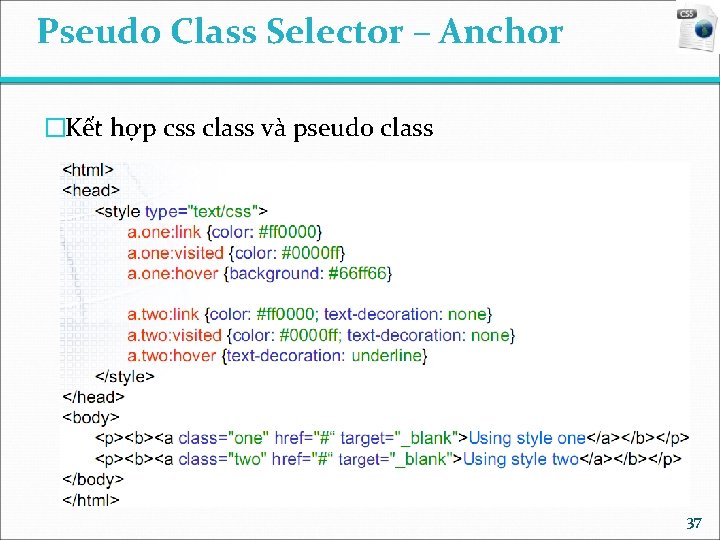 Pseudo Class Selector – Anchor

CSS

□Kết hợp css class và pseudo class

<html>
<head>
<style type="text/css">
a.one:link {color: #ff0000}
a.one:visited {color: #0000ff}
a.one:hover {background: #66ff66}

a.two:link {color: #ff0000; text-decoration: none}
a.two:visited {color: #0000ff; text-decoration: none}
a.two:hover {text-decoration: underline}
</style>
</head>
<body>
<p><b><a class="one" href="#“ target="_blank">Using style one</a></b></p>
<p><b><a class="two" href="#“ target="_blank">Using style two</a></b></p>
</body>
</html>

37